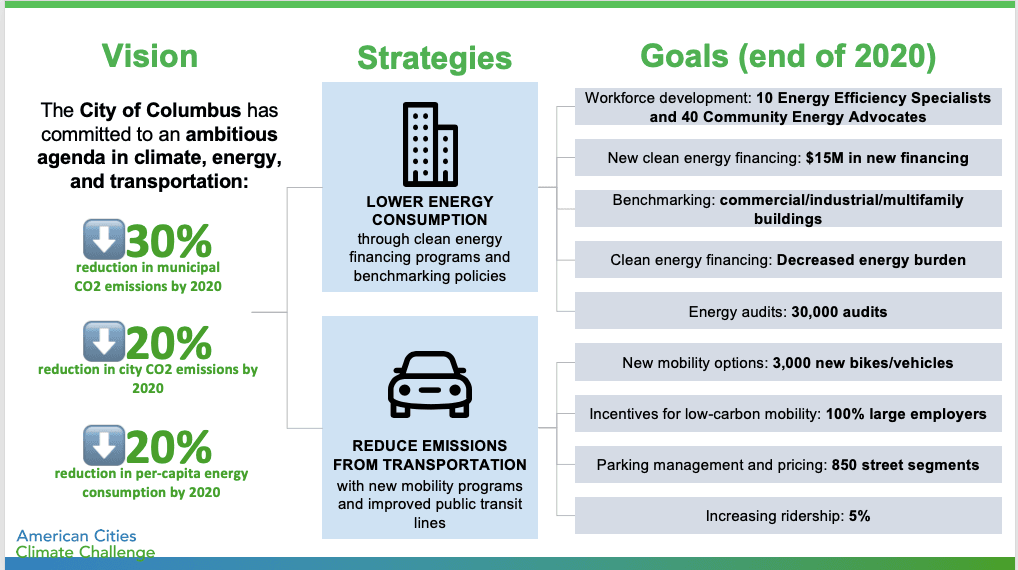 Vision

The City of Columbus has committed to an ambitious agenda in climate, energy, and transportation:

30%
reduction in municipal CO2 emissions by 2020

20%
reduction in city CO2 emissions by 2020

20%
reduction in per-capita energy consumption by 2020

American Cities Climate Challenge

Strategies

LOWER ENERGY CONSUMPTION
through clean energy financing programs and benchmarking policies

REDUCE EMISSIONS FROM TRANSPORTATION
with new mobility programs and improved public transit lines

Goals (end of 2020)

Workforce development: 10 Energy Efficiency Specialists and 40 Community Energy Advocates

New clean energy financing: $15M in new financing

Benchmarking: commercial/industrial/multifamily buildings

Clean energy financing: Decreased energy burden

Energy audits: 30,000 audits

New mobility options: 3,000 new bikes/vehicles

Incentives for low-carbon mobility: 100% large employers

Parking management and pricing: 850 street segments

Increasing ridership: 5%